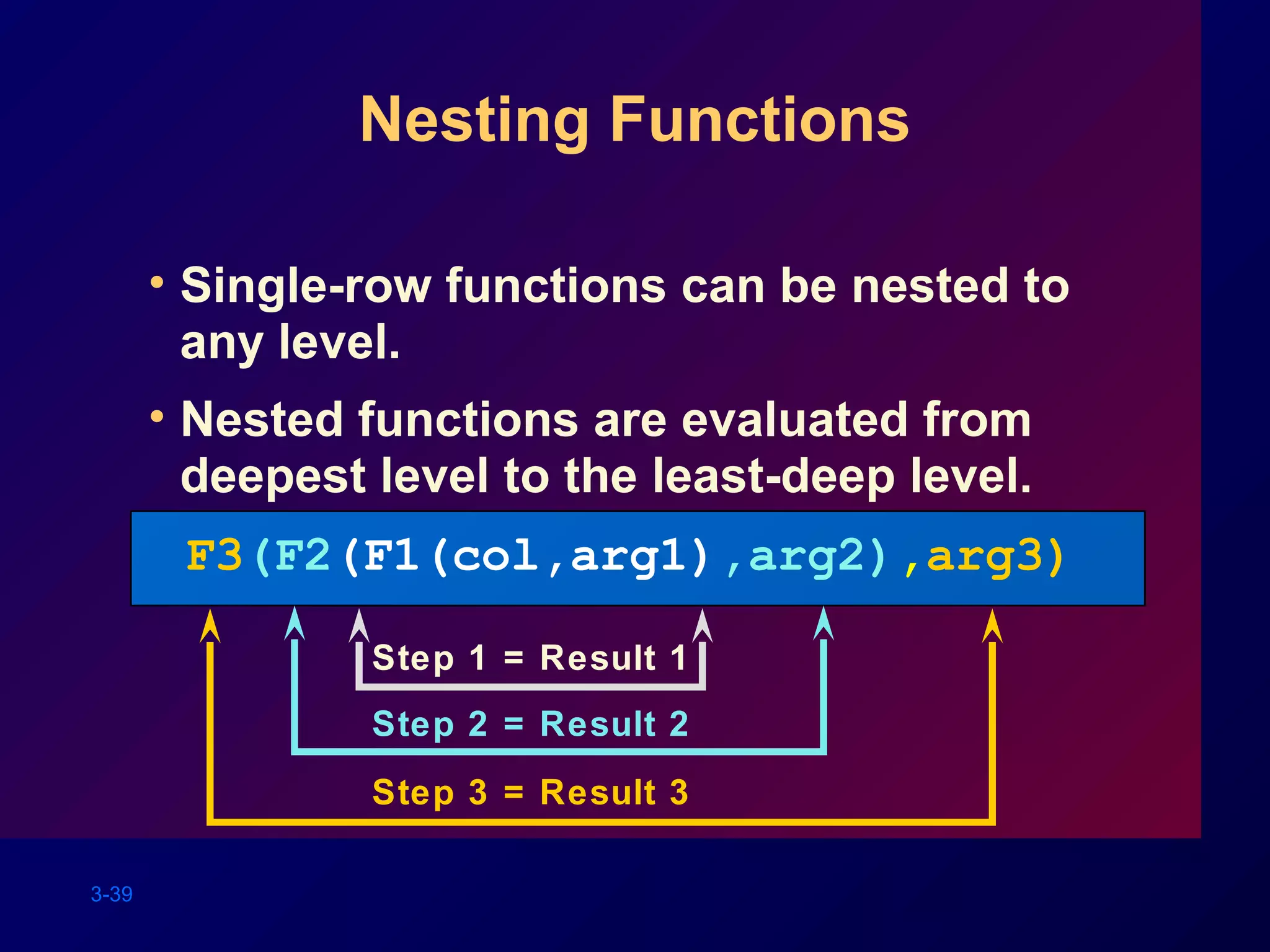 Nesting Functions

• Single-row functions can be nested to any level.

• Nested functions are evaluated from deepest level to the least-deep level.

F3(F2(F1(col,arg1),arg2),arg3)

Step 1 = Result 1

Step 2 = Result 2

Step 3 = Result 3

3-39